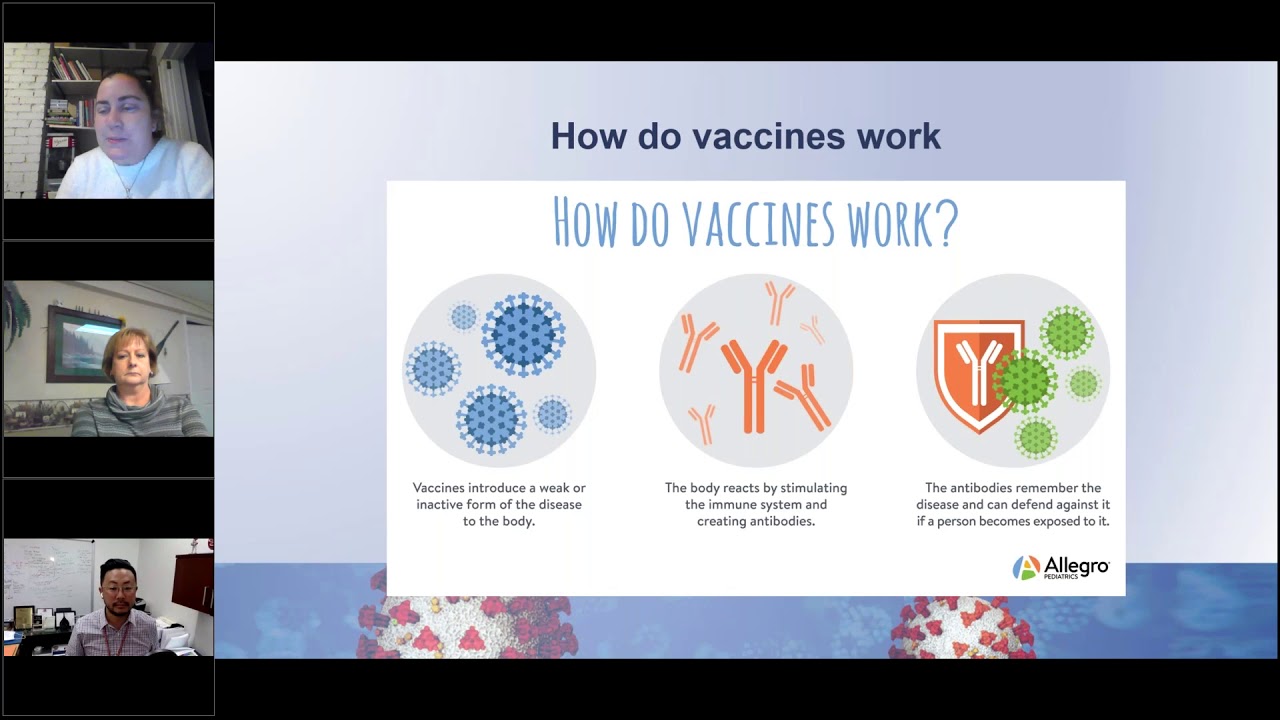 How do vaccines work

HOW DO VACCINES WORK?

Vaccines introduce a weak or inactive form of the disease to the body.

The body reacts by stimulating the immune system and creating antibodies.

The antibodies remember the disease and can defend against it if a person becomes exposed to it.

Allegro PEDIATRICS